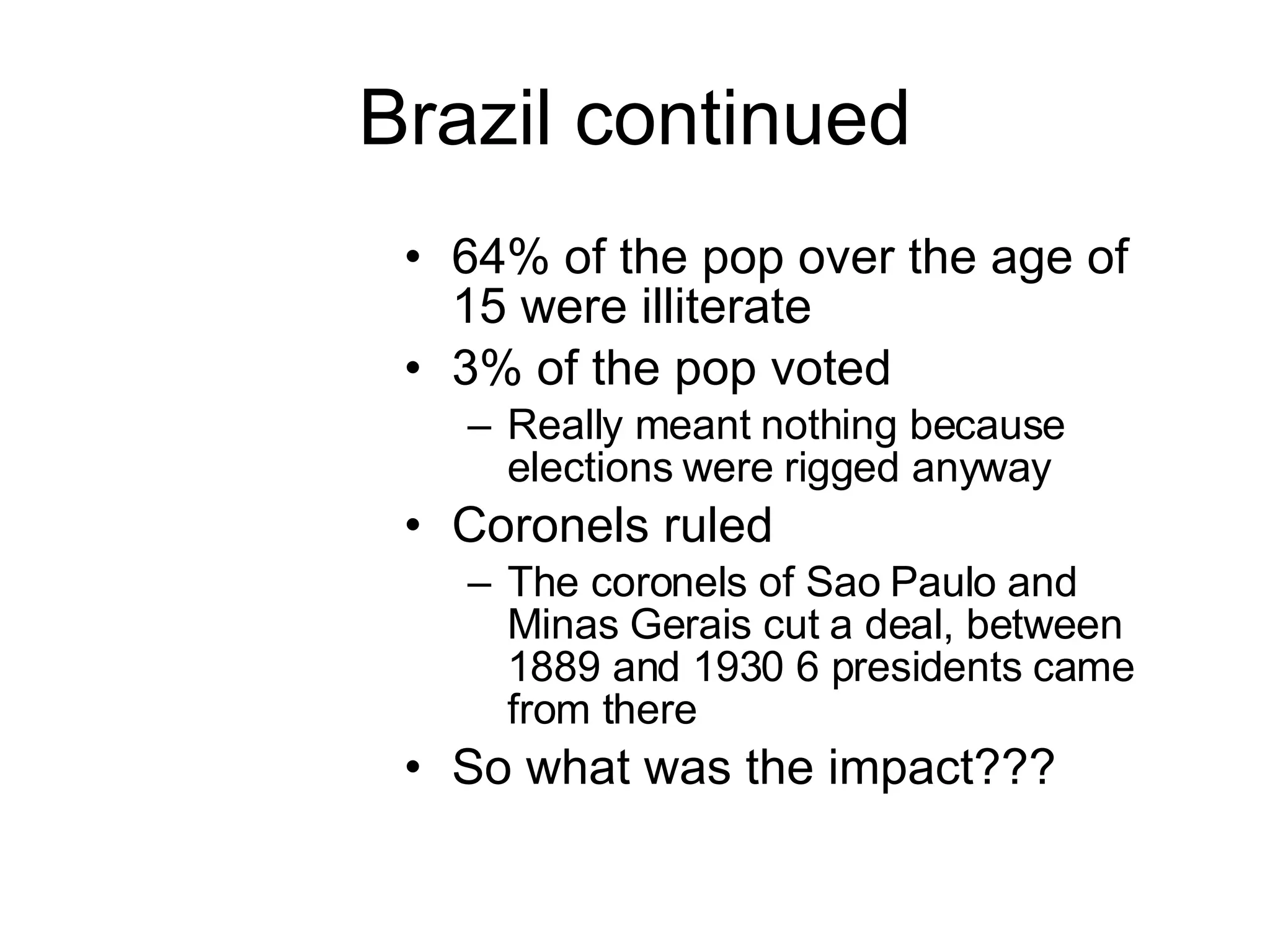 Brazil continued

• 64% of the pop over the age of 15 were illiterate
• 3% of the pop voted
– Really meant nothing because elections were rigged anyway
• Coronels ruled
– The coronels of Sao Paulo and Minas Gerais cut a deal, between 1889 and 1930 6 presidents came from there
• So what was the impact???